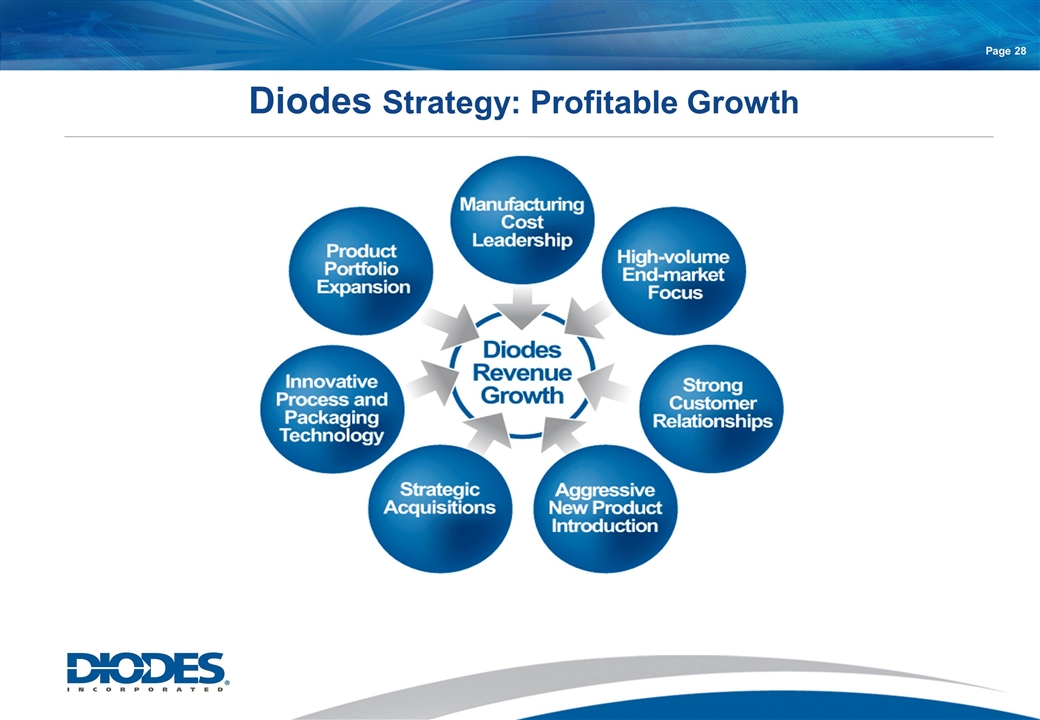 Page 28

Diodes Strategy: Profitable Growth

Manufacturing Cost Leadership

High-volume End-market Focus

Strong Customer Relationships

Aggressive New Product Introduction

Strategic Acquisitions

Innovative Process and Packaging Technology

Product Portfolio Expansion

Diodes Revenue Growth

DIODES
INCORPORATED